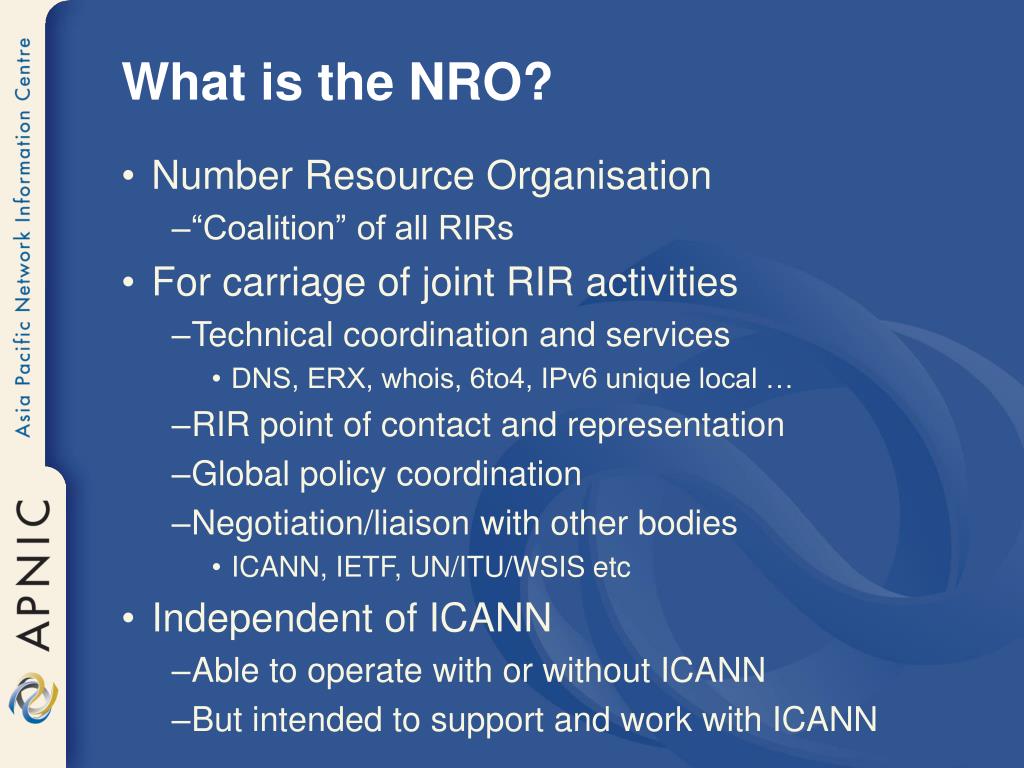 Asia Pacific Network Information Centre

APNIC

What is the NRO?

• Number Resource Organisation
–“Coalition” of all RIRs
• For carriage of joint RIR activities
–Technical coordination and services
• DNS, ERX, whois, 6to4, IPv6 unique local …
–RIR point of contact and representation
–Global policy coordination
–Negotiation/liaison with other bodies
• ICANN, IETF, UN/ITU/WSIS etc
• Independent of ICANN
–Able to operate with or without ICANN
–But intended to support and work with ICANN